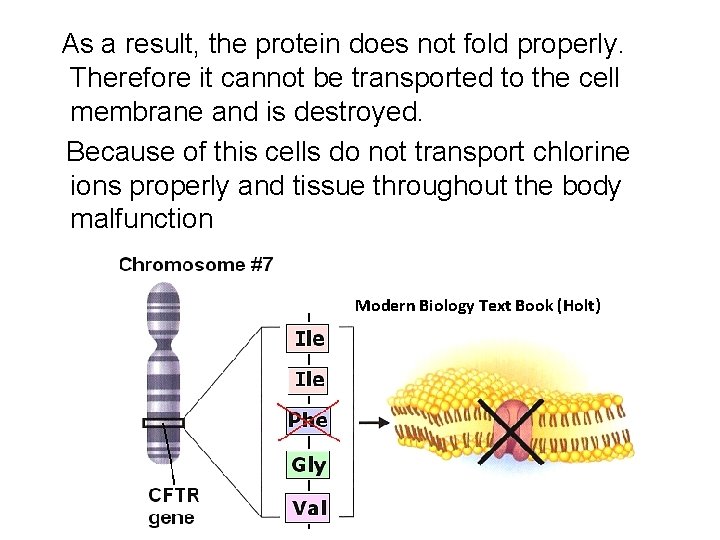 As a result, the protein does not fold properly. Therefore it cannot be transported to the cell membrane and is destroyed.

Because of this cells do not transport chlorine ions properly and tissue throughout the body malfunction

Chromosome #7

Modern Biology Text Book (Holt)

Ile

Ile

Phe

Gly

Val

CFTR gene